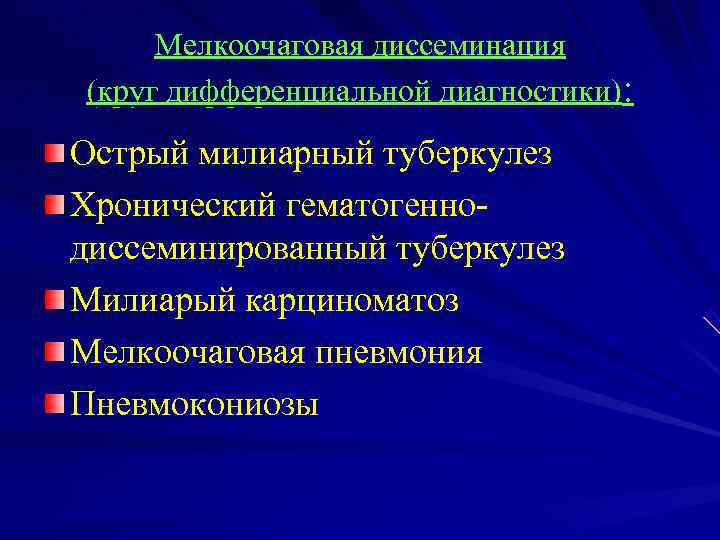 Мелкоочаговая диссеминация
(круг дифференциальной диагностики):

Острый милиарный туберкулез

Хронический гематогенно-диссеминированный туберкулез

Милиарый карциноматоз

Мелкоочаговая пневмония

Пневмокониозы